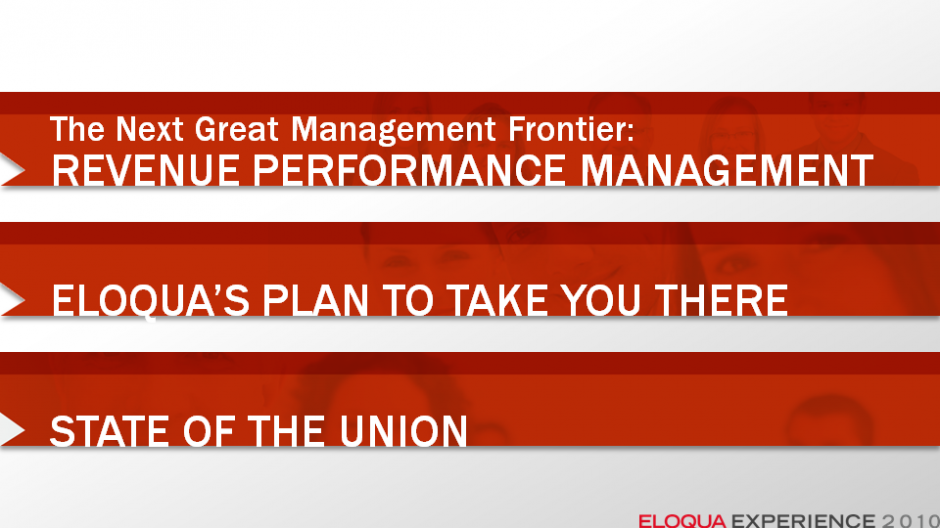 The Next Great Management Frontier:
REVENUE PERFORMANCE MANAGEMENT

ELOQUA'S PLAN TO TAKE YOU THERE

STATE OF THE UNION

ELOQUA EXPERIENCE 2010